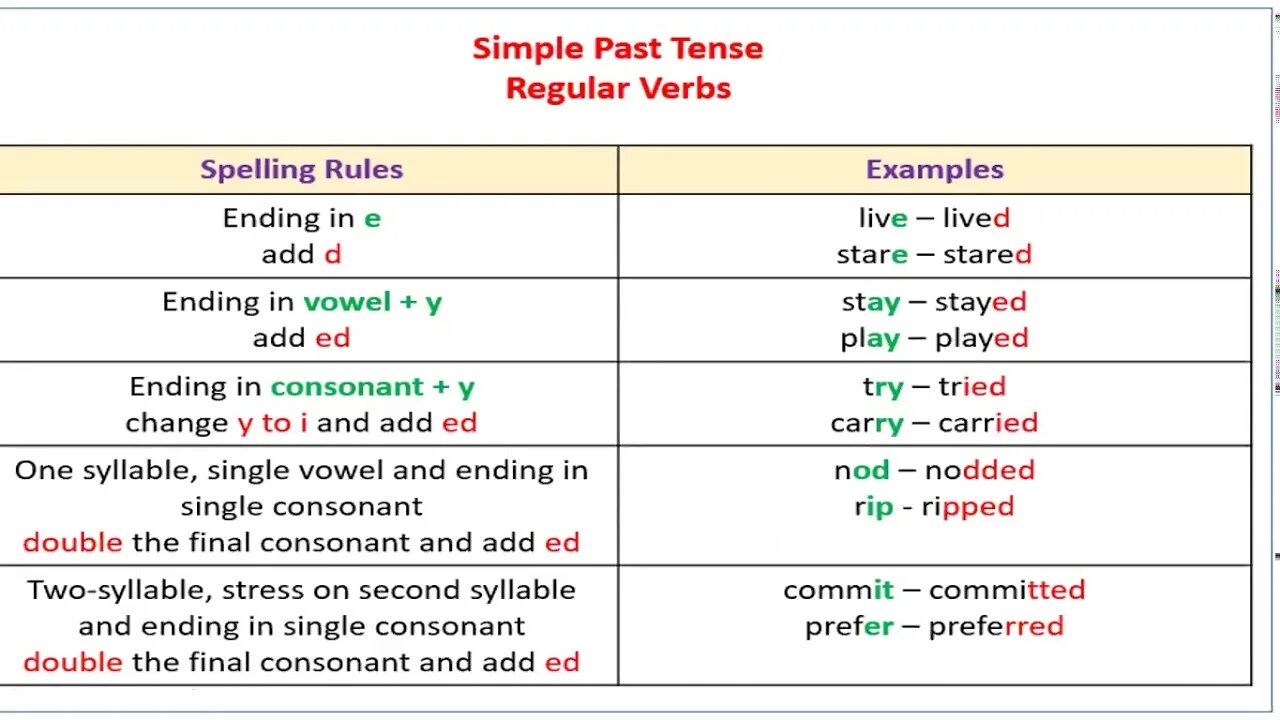 Simple Past Tense
Regular Verbs

| Spelling Rules | Examples |
|---|---|
| Ending in e add d | live – lived stare – stared |
| Ending in vowel + y add ed | stay – stayed play – played |
| Ending in consonant + y change y to i and add ed | try – tried carry – carried |
| One syllable, single vowel and ending in single consonant double the final consonant and add ed | nod – nodded rip - ripped |
| Two-syllable, stress on second syllable and ending in single consonant double the final consonant and add ed | commit – committed prefer – preferred |